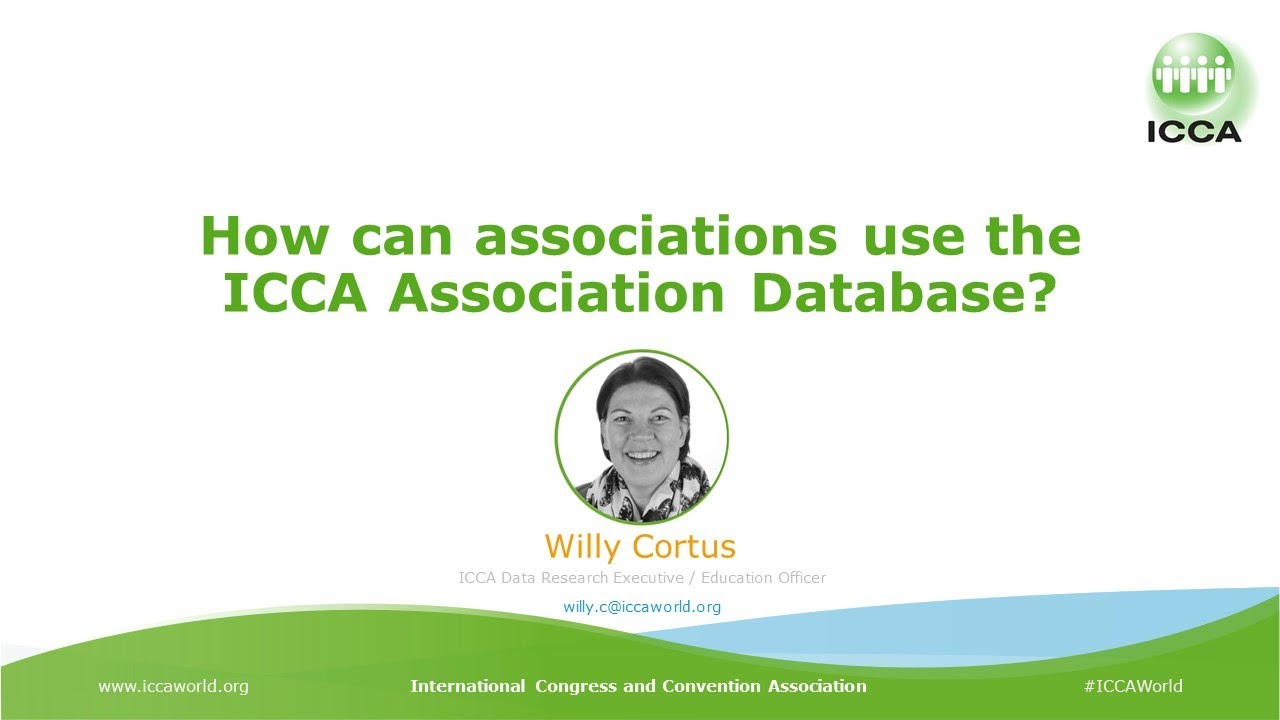 ICCA

How can associations use the ICCA Association Database?

Willy Cortus

ICCA Data Research Executive / Education Officer

willy.c@iccaworld.org

www.iccaworld.org

International Congress and Convention Association

#ICCAWorld